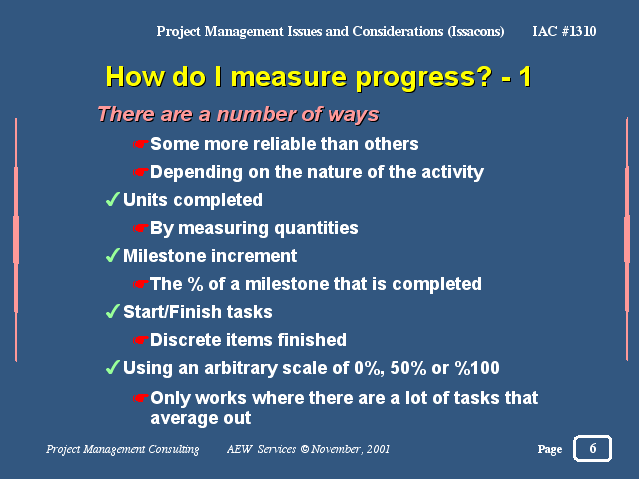 Project Management Issues and Considerations (Issacons) IAC #1310

How do I measure progress? - 1

There are a number of ways

☛Some more reliable than others

☛Depending on the nature of the activity

✓Units completed

☛By measuring quantities

✓Milestone increment

☛The % of a milestone that is completed

✓Start/Finish tasks

☛Discrete items finished

✓Using an arbitrary scale of 0%, 50% or %100

☛Only works where there are a lot of tasks that average out

Project Management Consulting AEW Services © November, 2001 Page 6